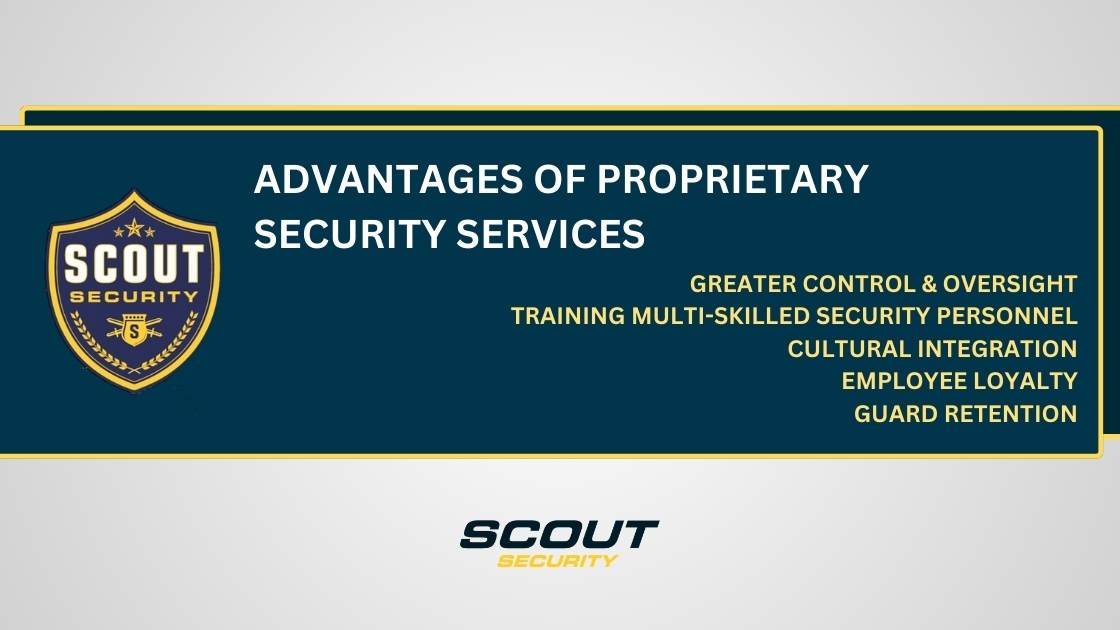 SCOUT
SECURITY
S

ADVANTAGES OF PROPRIETARY SECURITY SERVICES

GREATER CONTROL & OVERSIGHT
TRAINING MULTI-SKILLED SECURITY PERSONNEL
CULTURAL INTEGRATION
EMPLOYEE LOYALTY
GUARD RETENTION

SCOUT
SECURITY